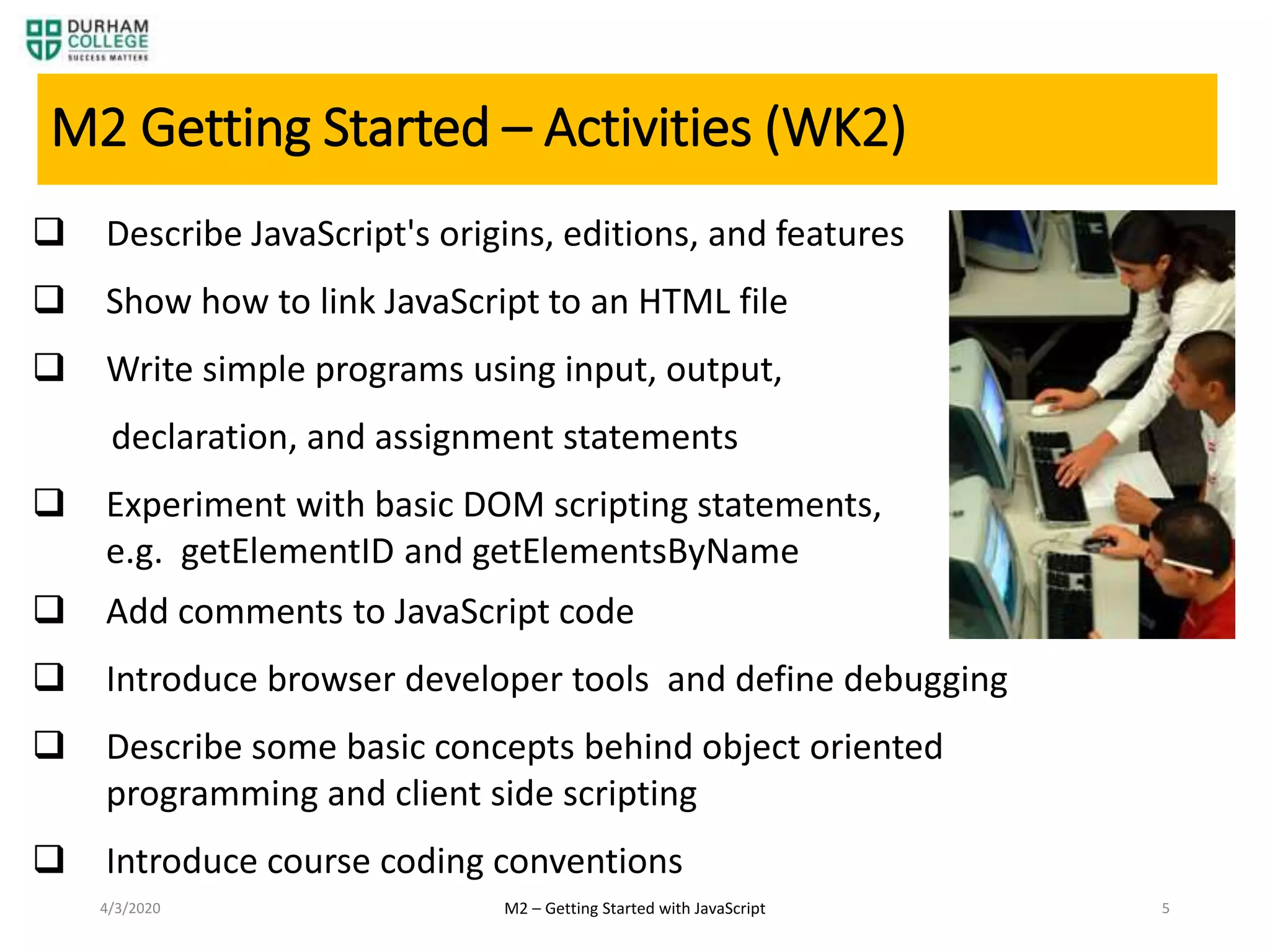 DURHAM COLLEGE SUCCESS MATTERS

M2 Getting Started – Activities (WK2)

❑ Describe JavaScript's origins, editions, and features

❑ Show how to link JavaScript to an HTML file

❑ Write simple programs using input, output, declaration, and assignment statements

❑ Experiment with basic DOM scripting statements, e.g. getElementID and getElementsByName

❑ Add comments to JavaScript code

❑ Introduce browser developer tools and define debugging

❑ Describe some basic concepts behind object oriented programming and client side scripting

❑ Introduce course coding conventions

4/3/2020 M2 – Getting Started with JavaScript 5